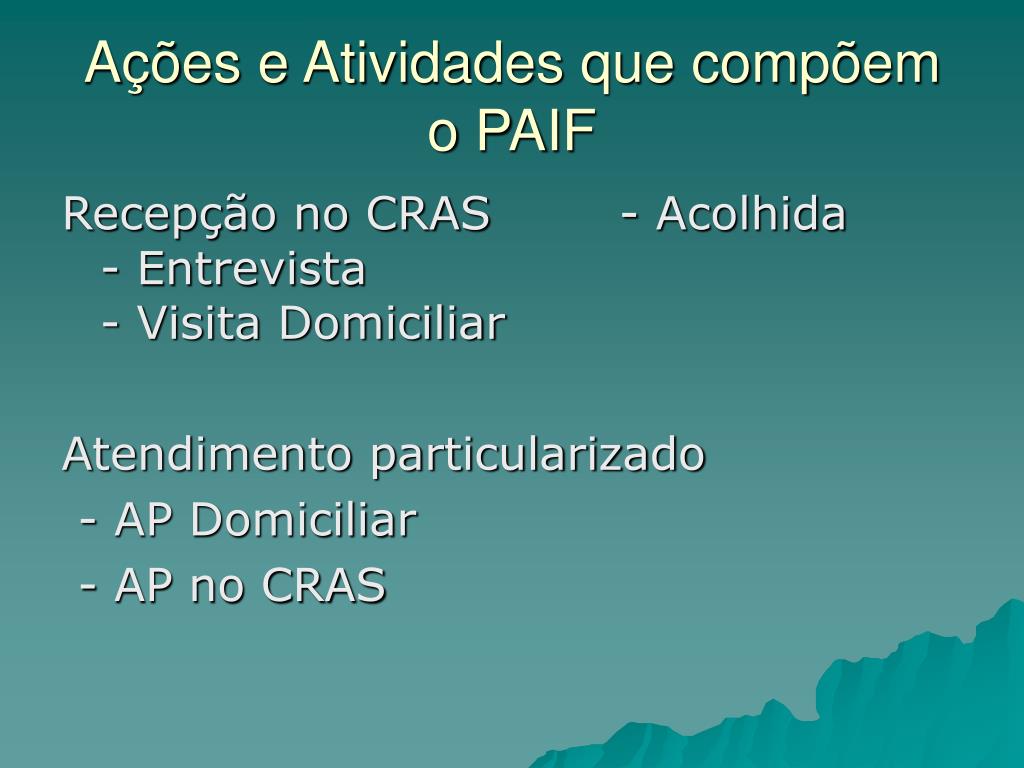 Ações e Atividades que compõem o PAIF

Recepção no CRAS - Acolhida
- Entrevista
- Visita Domiciliar

Atendimento particularizado
- AP Domiciliar
- AP no CRAS